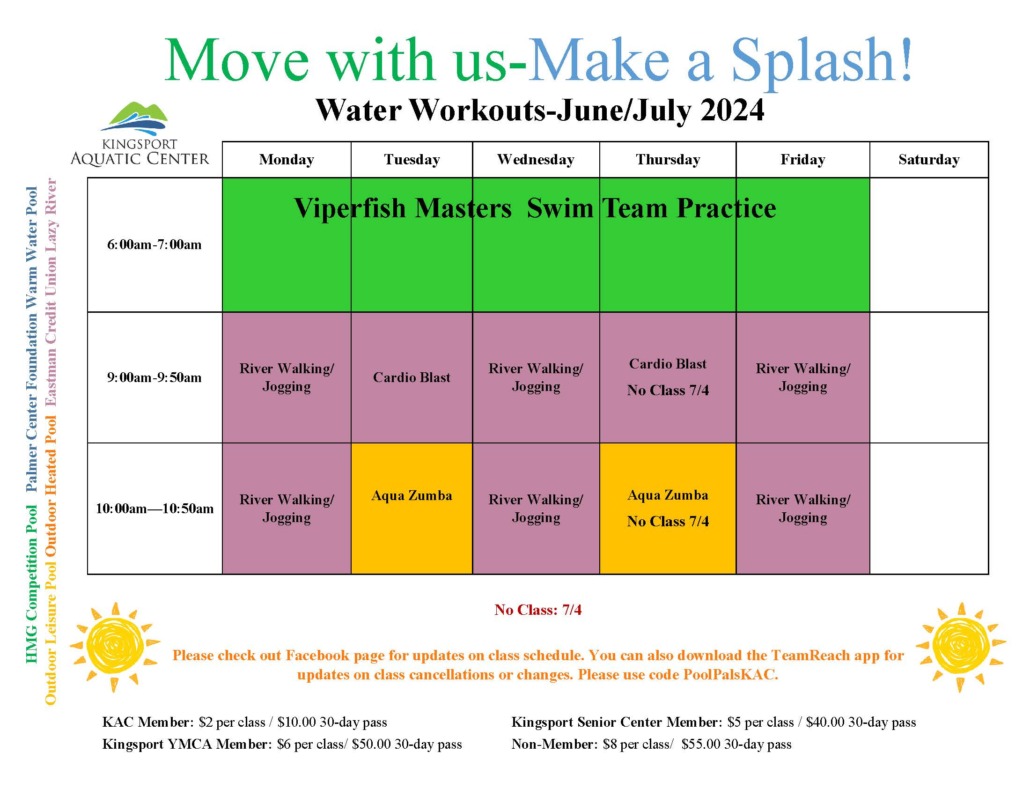 Move with us-Make a Splash!

Water Workouts-June/July 2024

KINGSPORT AQUATIC CENTER

HMG Competition Pool Palmer Center Foundation Warm Water Pool Outdoor Leisure Pool Outdoor Heated Pool Eastman Credit Union Lazy River

| | Monday | Tuesday | Wednesday | Thursday | Friday | Saturday |
|---|---|---|---|---|---|---|
| 6:00am-7:00am | Viperfish Masters Swim Team Practice | | | | | |
| 9:00am-9:50am | River Walking/ Jogging | Cardio Blast | River Walking/ Jogging | Cardio Blast No Class 7/4 | River Walking/ Jogging | |
| 10:00am—10:50am | River Walking/ Jogging | Aqua Zumba | River Walking/ Jogging | Aqua Zumba No Class 7/4 | River Walking/ Jogging | |

No Class: 7/4

Please check out Facebook page for updates on class schedule. You can also download the TeamReach app for updates on class cancellations or changes. Please use code PoolPalsKAC.

KAC Member: $2 per class / $10.00 30-day pass
Kingsport YMCA Member: $6 per class/ $50.00 30-day pass

Kingsport Senior Center Member: $5 per class / $40.00 30-day pass
Non-Member: $8 per class/ $55.00 30-day pass